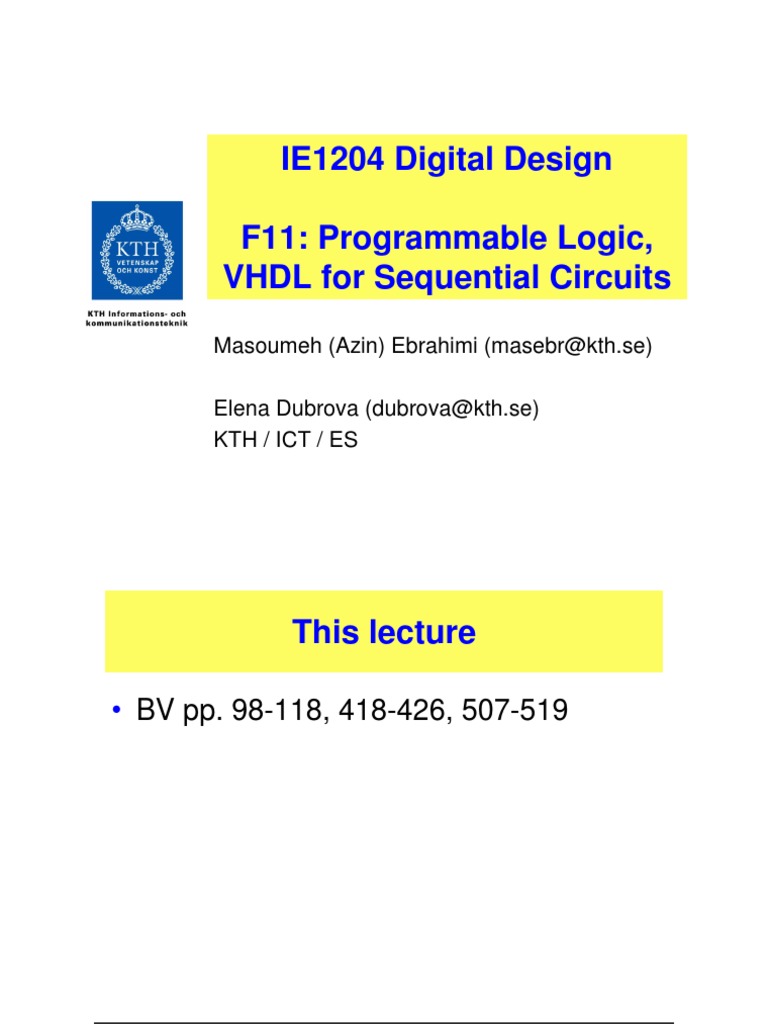 IE1204 Digital Design

F11: Programmable Logic, VHDL for Sequential Circuits

KTH
VETENSKAP OCH KONST

KTH Informations- och kommunikationsteknik

Masoumeh (Azin) Ebrahimi (masebr@kth.se)

Elena Dubrova (dubrova@kth.se)
KTH / ICT / ES

This lecture

• BV pp. 98-118, 418-426, 507-519